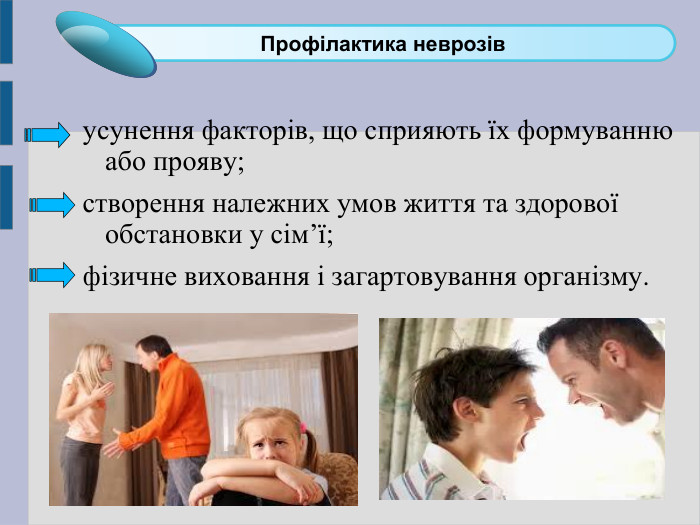 Профілактика неврозів

усунення факторів, що сприяють їх формуванню або прояву;

створення належних умов життя та здорової обстановки у сім’ї;

фізичне виховання і загартовування організму.